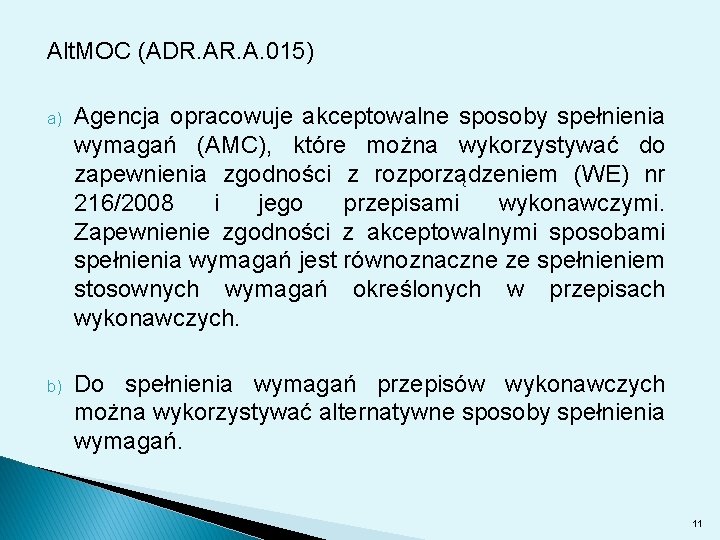 AltMOC (ADR.AR.A.015)

a) Agencja opracowuje akceptowalne sposoby spełnienia wymagań (AMC), które można wykorzystywać do zapewnienia zgodności z rozporządzeniem (WE) nr 216/2008 i jego przepisami wykonawczymi. Zapewnienie zgodności z akceptowalnymi sposobami spełnienia wymagań jest równoznaczne ze spełnieniem stosownych wymagań określonych w przepisach wykonawczych.

b) Do spełnienia wymagań przepisów wykonawczych można wykorzystywać alternatywne sposoby spełnienia wymagań.

11